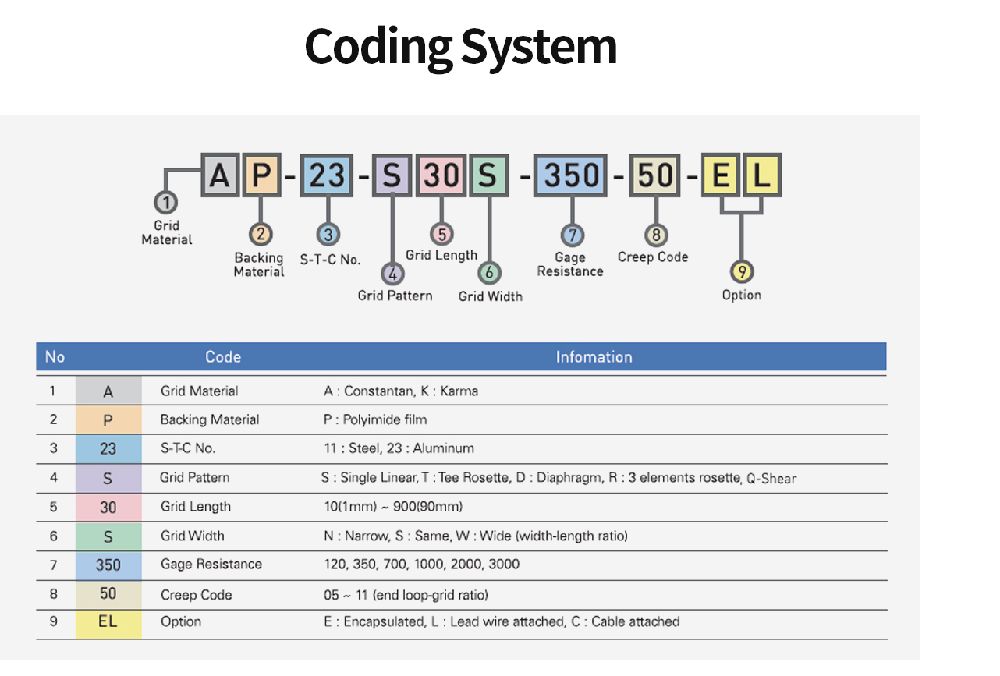 Coding System

A P - 23 - S 30 S - 350 - 50 - E L

1 Grid Material
2 Backing Material
3 S-T-C No.
4 Grid Pattern
5 Grid Length
6 Grid Width
7 Gage Resistance
8 Creep Code
9 Option

| No | Code | | Infomation |
|---|---|---|---|
| 1 | A | Grid Material | A : Constantan, K : Karma |
| 2 | P | Backing Material | P : Polyimide film |
| 3 | 23 | S-T-C No. | 11 : Steel, 23 : Aluminum |
| 4 | S | Grid Pattern | S : Single Linear, T : Tee Rosette, D : Diaphragm, R : 3 elements rosette, Q-Shear |
| 5 | 30 | Grid Length | 10(1mm) ~ 900(90mm) |
| 6 | S | Grid Width | N : Narrow, S : Same, W : Wide (width-length ratio) |
| 7 | 350 | Gage Resistance | 120, 350, 700, 1000, 2000, 3000 |
| 8 | 50 | Creep Code | 05 ~ 11 (end loop-grid ratio) |
| 9 | EL | Option | E : Encapsulated, L : Lead wire attached, C : Cable attached |